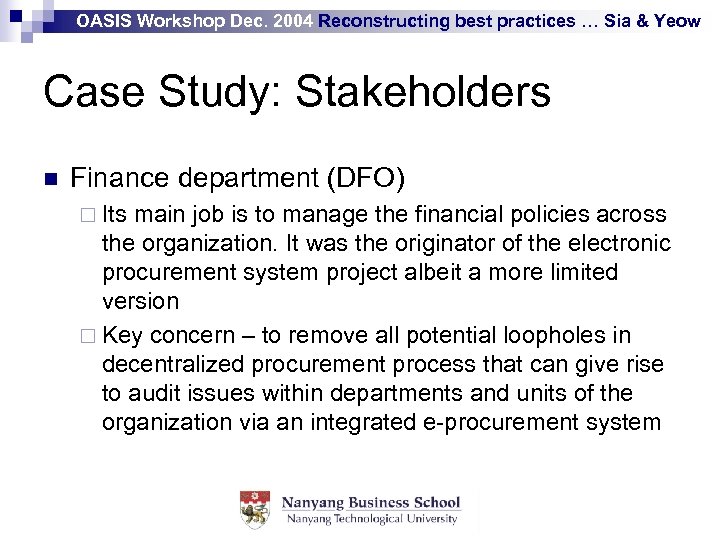 OASIS Workshop Dec. 2004 Reconstructing best practices … Sia & Yeow

Case Study: Stakeholders

Finance department (DFO)

Its main job is to manage the financial policies across the organization. It was the originator of the electronic procurement system project albeit a more limited version

Key concern – to remove all potential loopholes in decentralized procurement process that can give rise to audit issues within departments and units of the organization via an integrated e-procurement system

Nanyang Business School
Nanyang Technological University